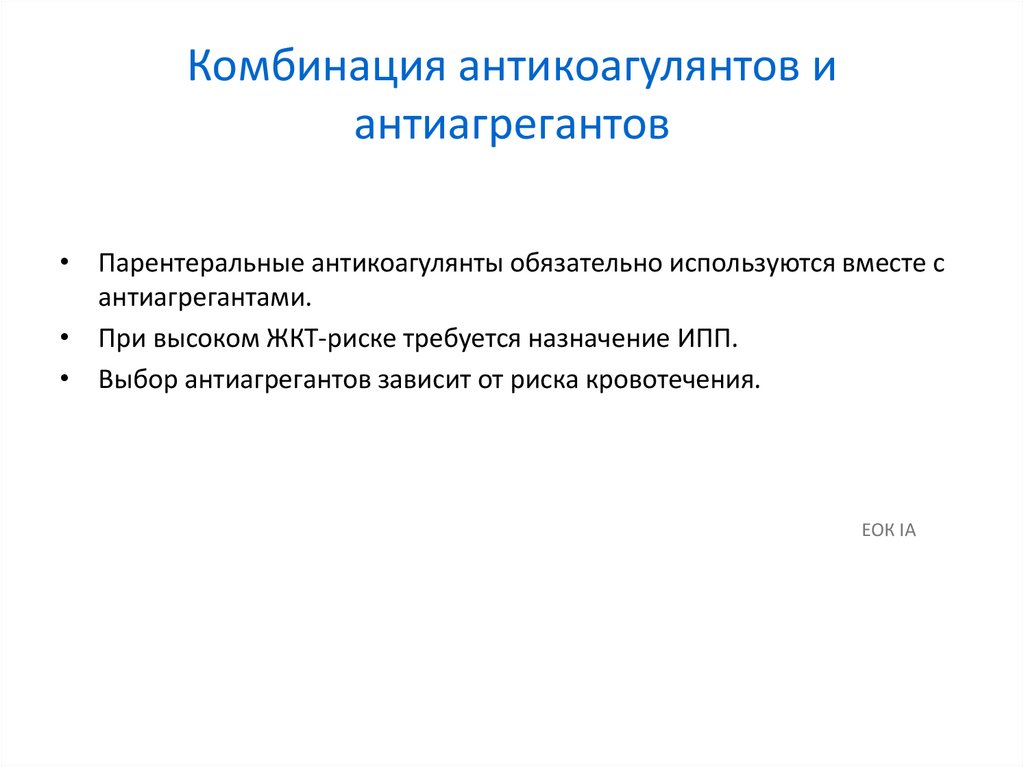 Комбинация антикоагулянтов и антиагрегантов

• Парентеральные антикоагулянты обязательно используются вместе с антиагрегантами.
• При высоком ЖКТ-риске требуется назначение ИПП.
• Выбор антиагрегантов зависит от риска кровотечения.

ЕОК IA